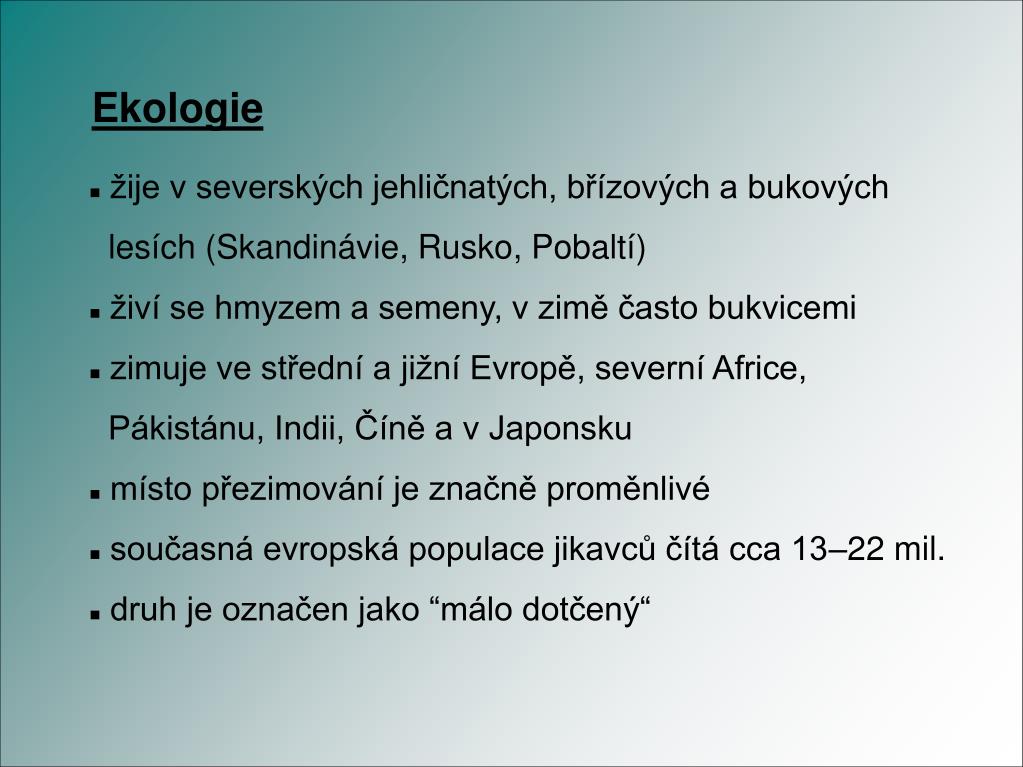 Ekologie

▪ žije v severských jehličnatých, břízových a bukových lesích (Skandinávie, Rusko, Pobaltí)

▪ živí se hmyzem a semeny, v zimě často bukvicemi

▪ zimuje ve střední a jižní Evropě, severní Africe, Pákistánu, Indii, Číně a v Japonsku

▪ místo přezimování je značně proměnlivé

▪ současná evropská populace jikavců čítá cca 13–22 mil.

▪ druh je označen jako “málo dotčený“